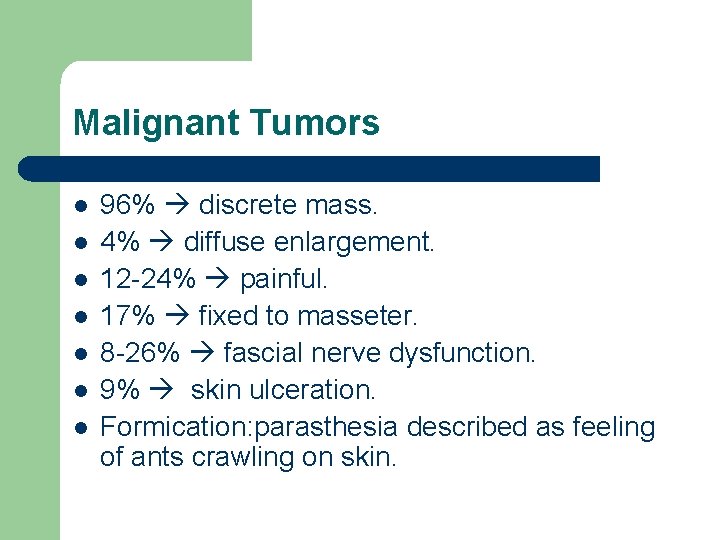 Malignant Tumors

- 96% → discrete mass.
- 4% → diffuse enlargement.
- 12-24% → painful.
- 17% → fixed to masseter.
- 8-26% → fascial nerve dysfunction.
- 9% → skin ulceration.
- Formication:parasthesia described as feeling of ants crawling on skin.